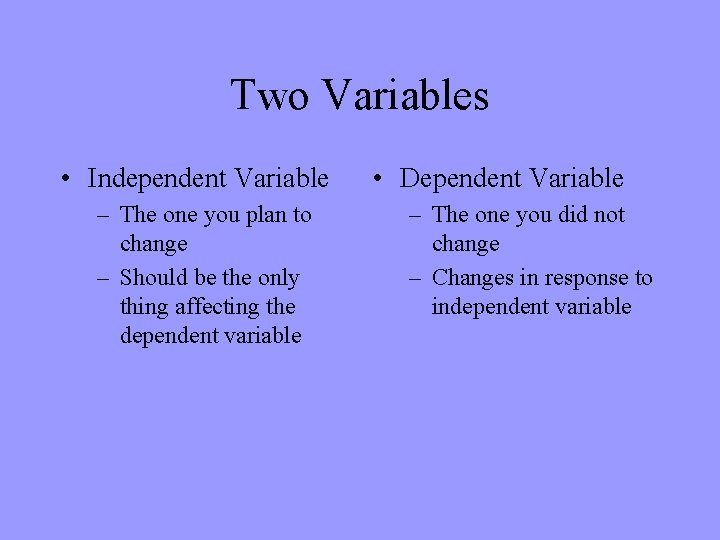 Two Variables

• Independent Variable
– The one you plan to change
– Should be the only thing affecting the dependent variable

• Dependent Variable
– The one you did not change
– Changes in response to independent variable